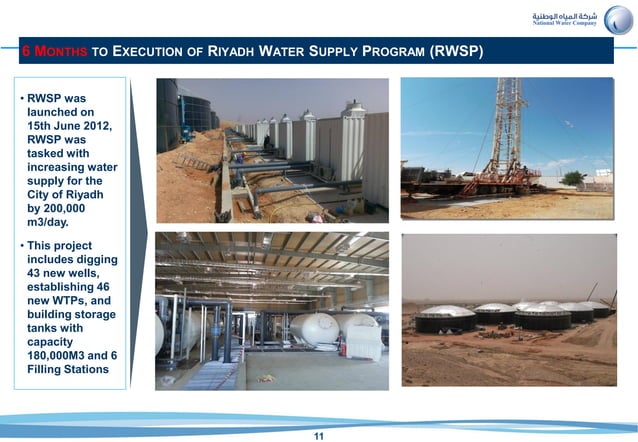 شركة المياه الوطنية
National Water Company

6 MONTHS TO EXECUTION OF RIYADH WATER SUPPLY PROGRAM (RWSP)

• RWSP was launched on 15th June 2012, RWSP was tasked with increasing water supply for the City of Riyadh by 200,000 m3/day.

• This project includes digging 43 new wells, establishing 46 new WTPs, and building storage tanks with capacity 180,000M3 and 6 Filling Stations

11